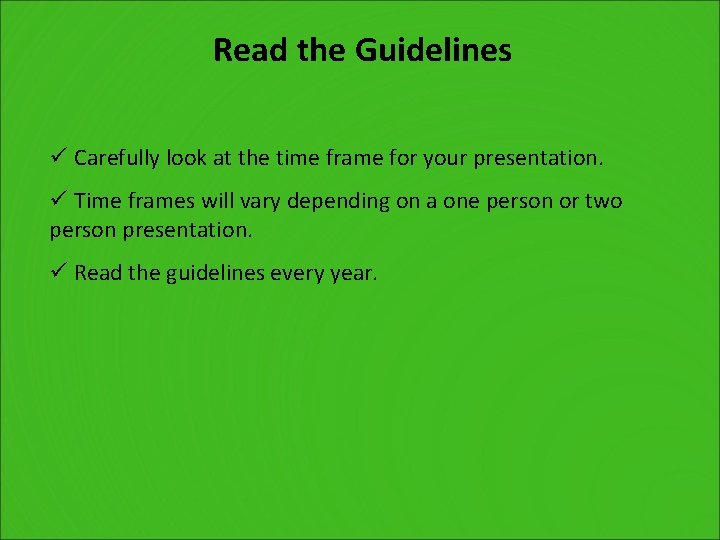 Read the Guidelines

✓ Carefully look at the time frame for your presentation.

✓ Time frames will vary depending on a one person or two person presentation.

✓ Read the guidelines every year.